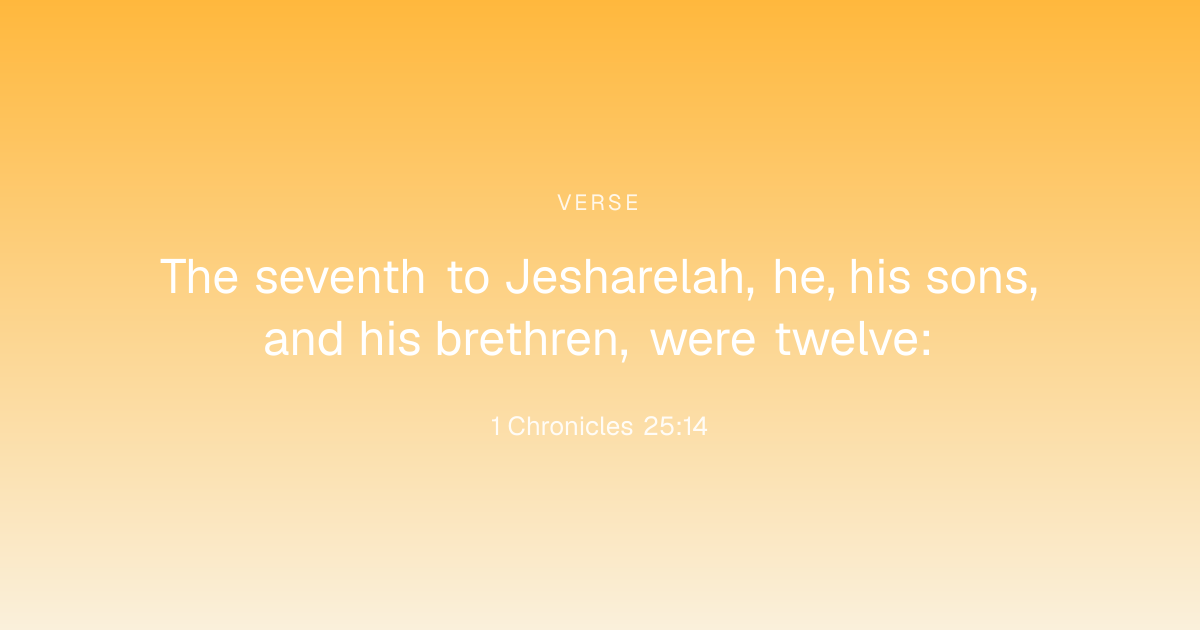 VERSE

The seventh to Jesharelah, he, his sons, and his brethren, were twelve:

1 Chronicles 25:14